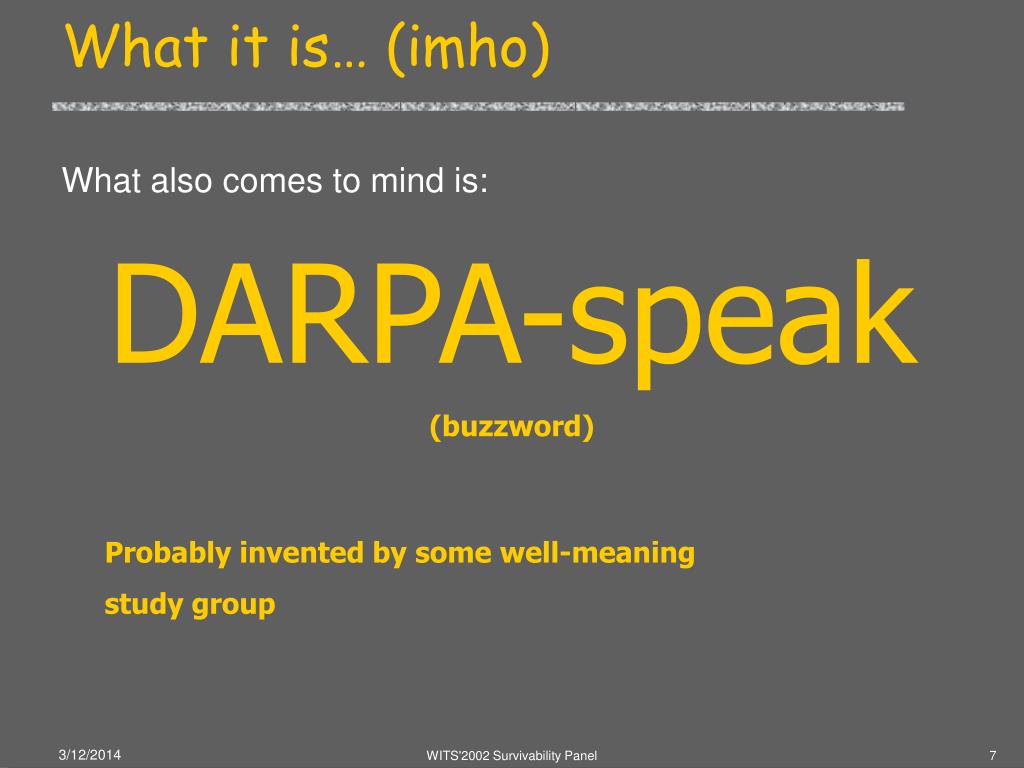 What it is… (imho)

What also comes to mind is:

DARPA-speak

(buzzword)

Probably invented by some well-meaning study group

3/12/2014

WITS'2002 Survivability Panel

7